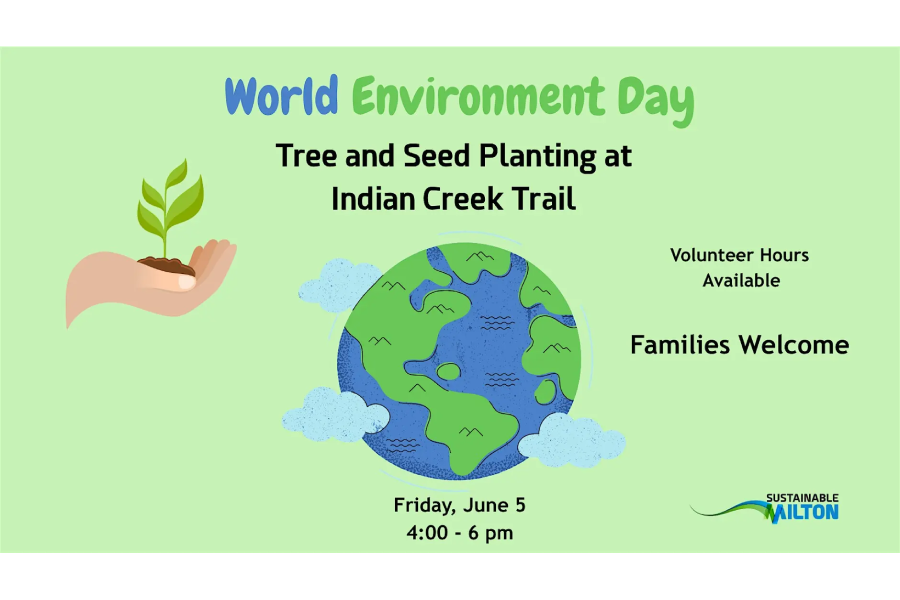 World Environment Day

Tree and Seed Planting at Indian Creek Trail

Volunteer Hours Available

Families Welcome

Friday, June 5
4:00 - 6 pm

SUSTAINABLE MILTON